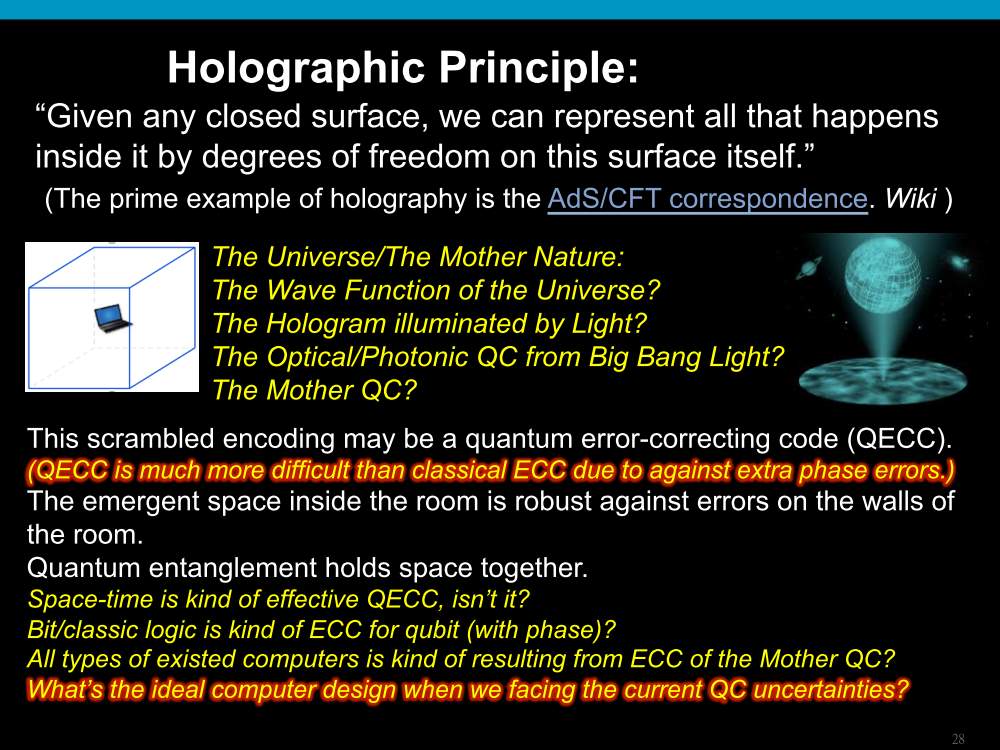 Holographic Principle:

“Given any closed surface, we can represent all that happens inside it by degrees of freedom on this surface itself.”

(The prime example of holography is the AdS/CFT correspondence. Wiki )

The Universe/The Mother Nature:
The Wave Function of the Universe?
The Hologram illuminated by Light?
The Optical/Photonic QC from Big Bang Light?
The Mother QC?

This scrambled encoding may be a quantum error-correcting code (QECC).
(QECC is much more difficult than classical ECC due to against extra phase errors.)
The emergent space inside the room is robust against errors on the walls of the room.
Quantum entanglement holds space together.
Space-time is kind of effective QECC, isn’t it?
Bit/classic logic is kind of ECC for qubit (with phase)?
All types of existed computers is kind of resulting from ECC of the Mother QC?
What’s the ideal computer design when we facing the current QC uncertainties?

28